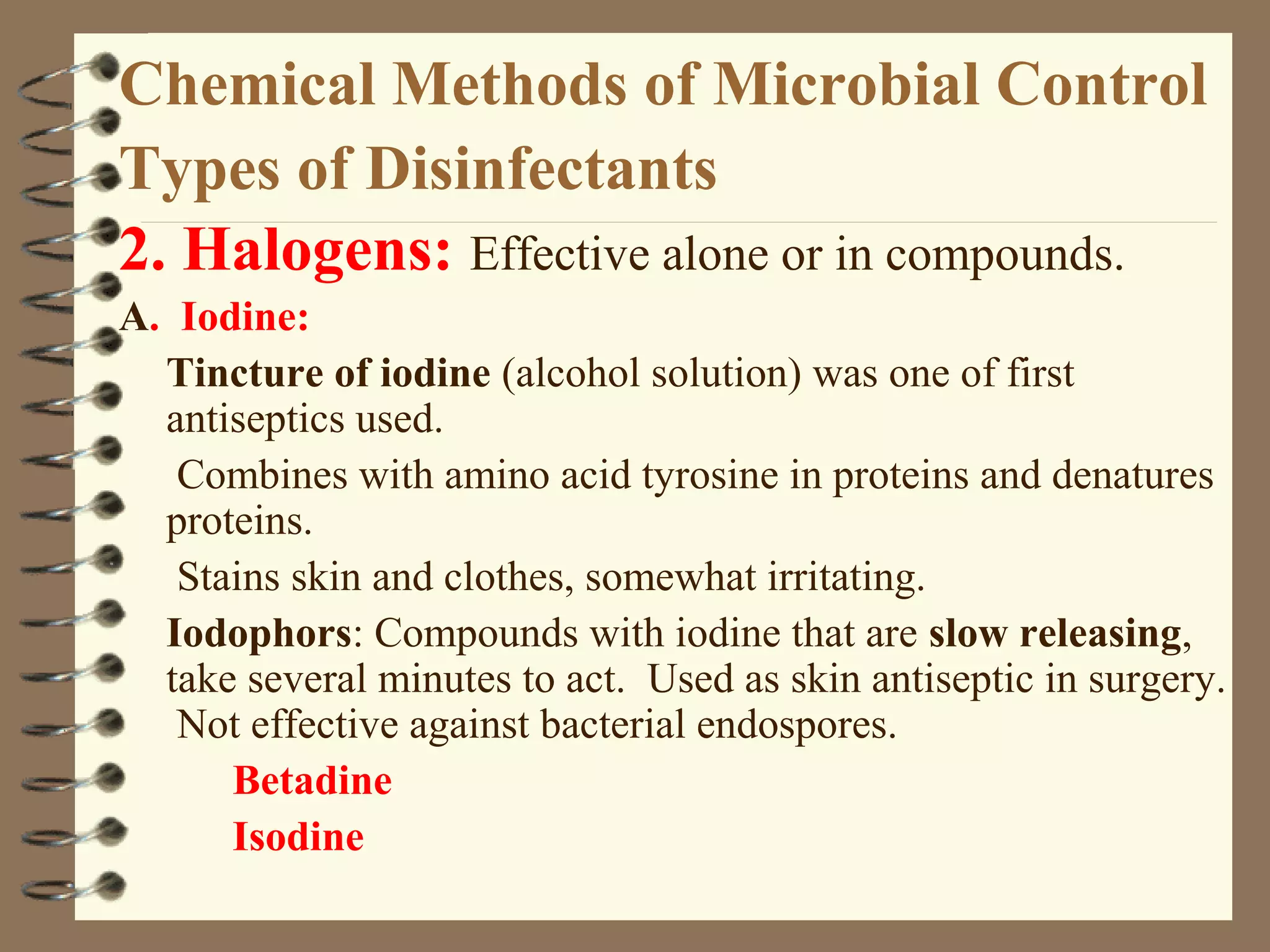 Chemical Methods of Microbial Control
Types of Disinfectants

2. Halogens: Effective alone or in compounds.

A. Iodine:

Tincture of iodine (alcohol solution) was one of first antiseptics used.

Combines with amino acid tyrosine in proteins and denatures proteins.

Stains skin and clothes, somewhat irritating.

Iodophors: Compounds with iodine that are slow releasing, take several minutes to act. Used as skin antiseptic in surgery. Not effective against bacterial endospores.

Betadine

Isodine